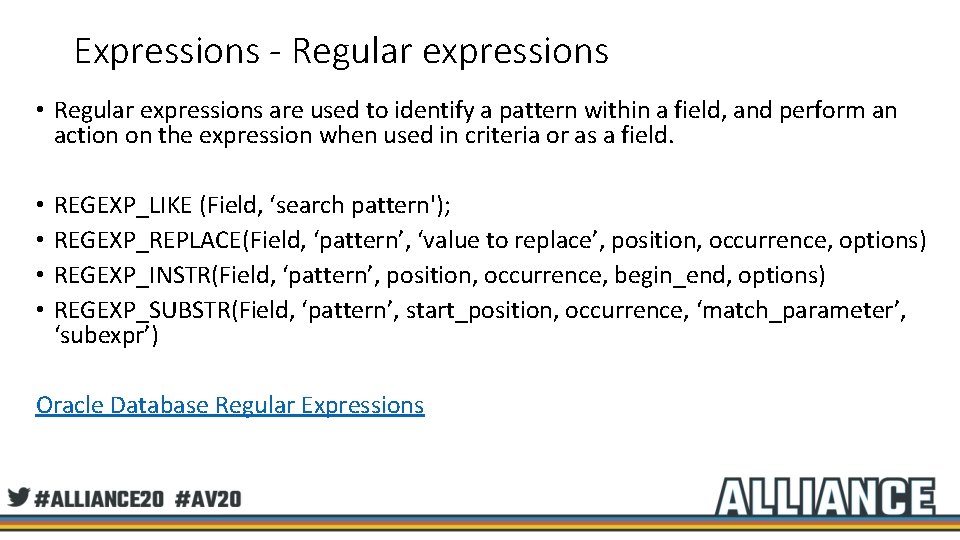 Expressions - Regular expressions

• Regular expressions are used to identify a pattern within a field, and perform an action on the expression when used in criteria or as a field.

• REGEXP_LIKE (Field, ‘search pattern');
• REGEXP_REPLACE(Field, ‘pattern’, ‘value to replace’, position, occurrence, options)
• REGEXP_INSTR(Field, ‘pattern’, position, occurrence, begin_end, options)
• REGEXP_SUBSTR(Field, ‘pattern’, start_position, occurrence, ‘match_parameter’, ‘subexpr’)

Oracle Database Regular Expressions

#ALLIANCE20 #AV20

ALLIANCE